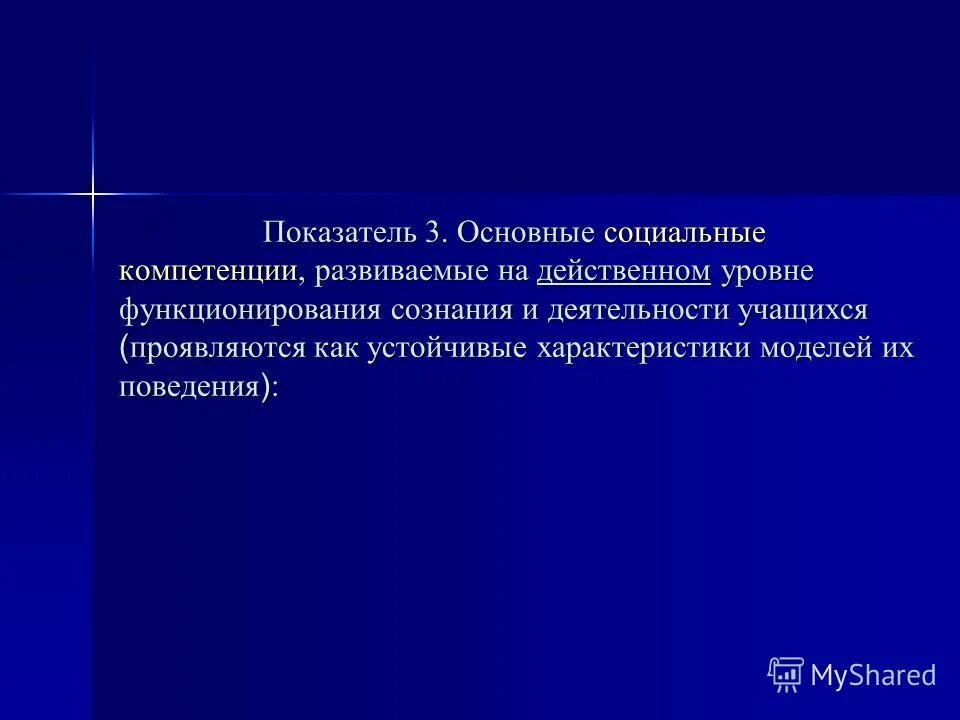 Показатель 3. Основные социальные компетенции, развиваемые на действенном уровне функционирования сознания и деятельности учащихся (проявляются как устойчивые характеристики моделей их поведения):

MyShared